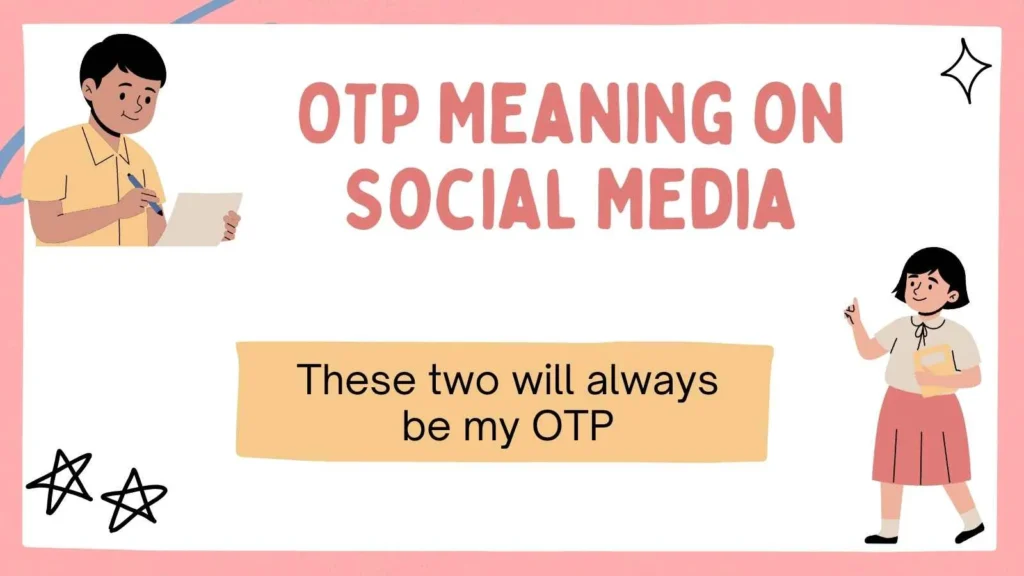 OTP MEANING ON SOCIAL MEDIA

These two will always be my OTP